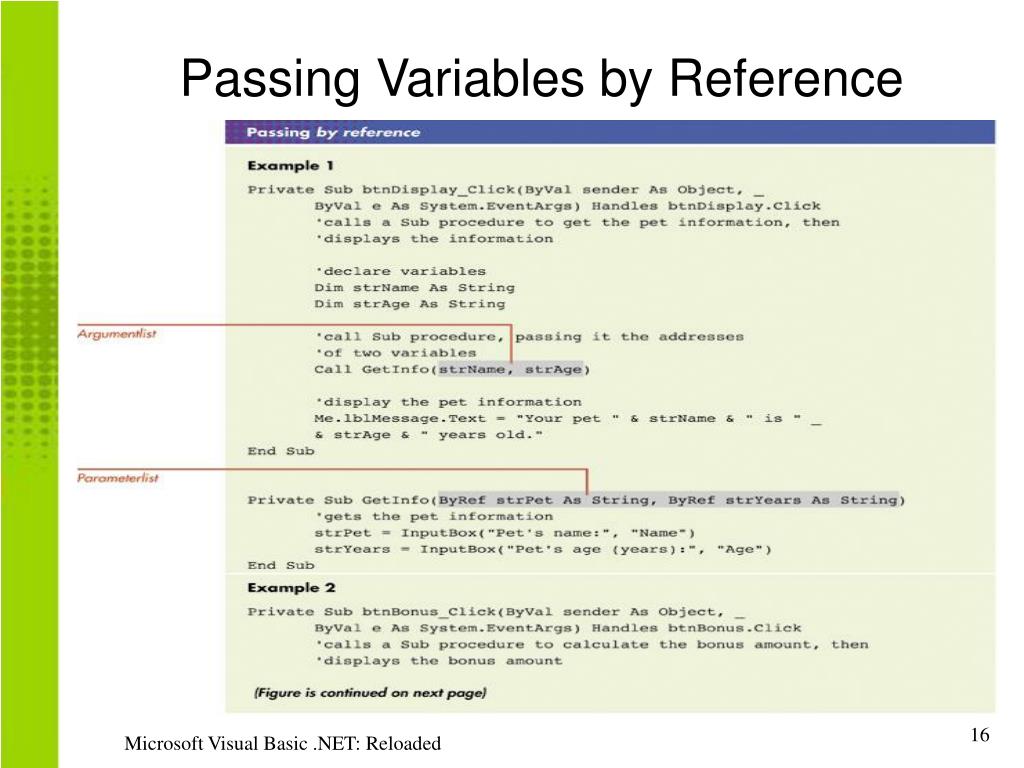 Passing Variables by Reference

Passing by reference

Example 1

Private Sub btnDisplay_Click(ByVal sender As Object, _
ByVal e As System.EventArgs) Handles btnDisplay.Click
'calls a Sub procedure to get the pet information, then
'displays the information

'declare variables
Dim strName As String
Dim strAge As String

Argumentlist

'call Sub procedure, passing it the addresses
'of two variables
Call GetInfo(strName, strAge)

'display the pet information
Me.lblMessage.Text = "Your pet " & strName & " is " _
& strAge & " years old."
End Sub

Parameterlist

Private Sub GetInfo(ByRef strPet As String, ByRef strYears As String)
'gets the pet information
strPet = InputBox("Pet's name:", "Name")
strYears = InputBox("Pet's age (years):", "Age")
End Sub

Example 2

Private Sub btnBonus_Click(ByVal sender As Object, _
ByVal e As System.EventArgs) Handles btnBonus.Click
'calls a Sub procedure to calculate the bonus amount, then
'displays the bonus amount

(Figure is continued on next page)

Microsoft Visual Basic .NET: Reloaded

16